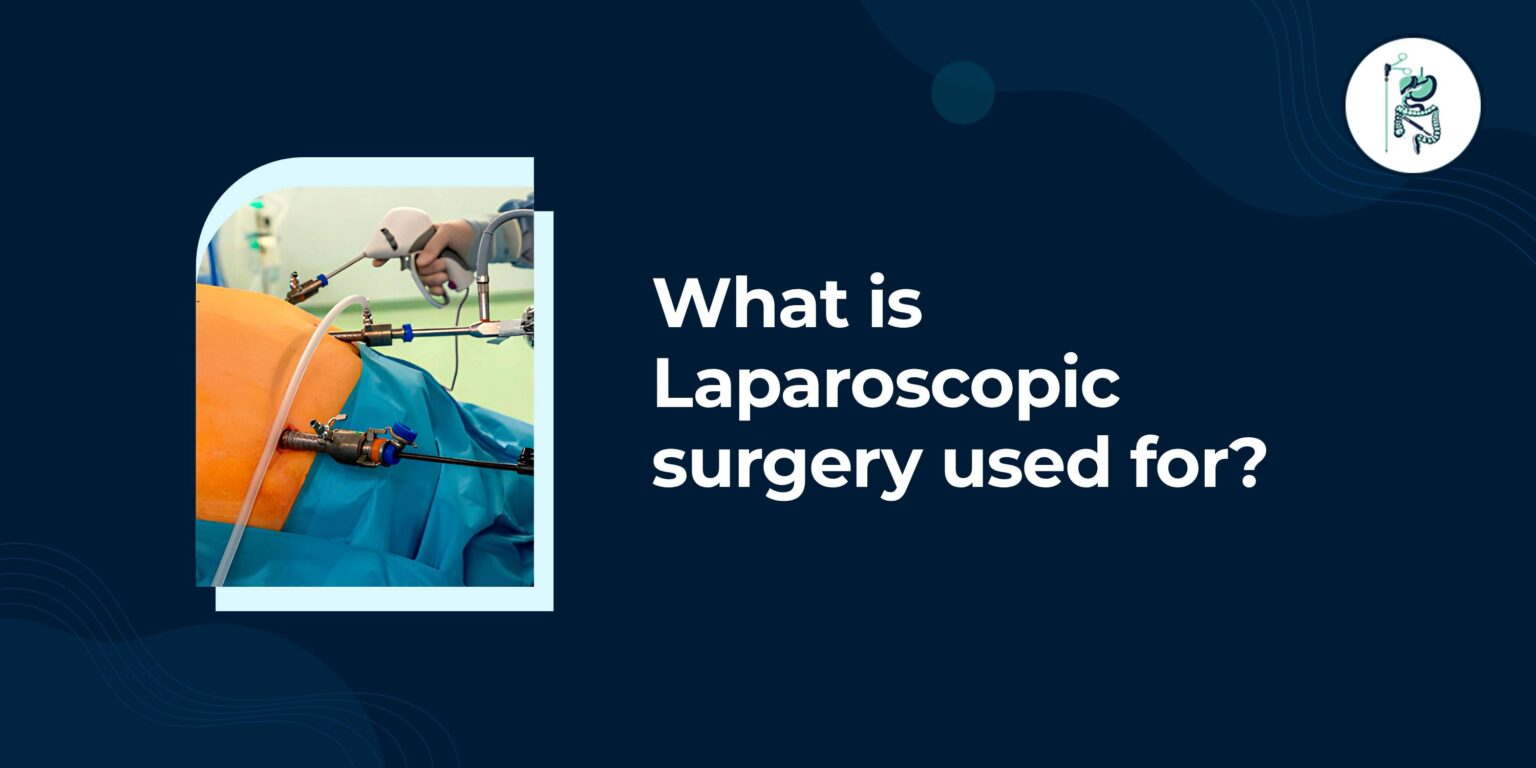 What is Laparoscopic surgery used for?